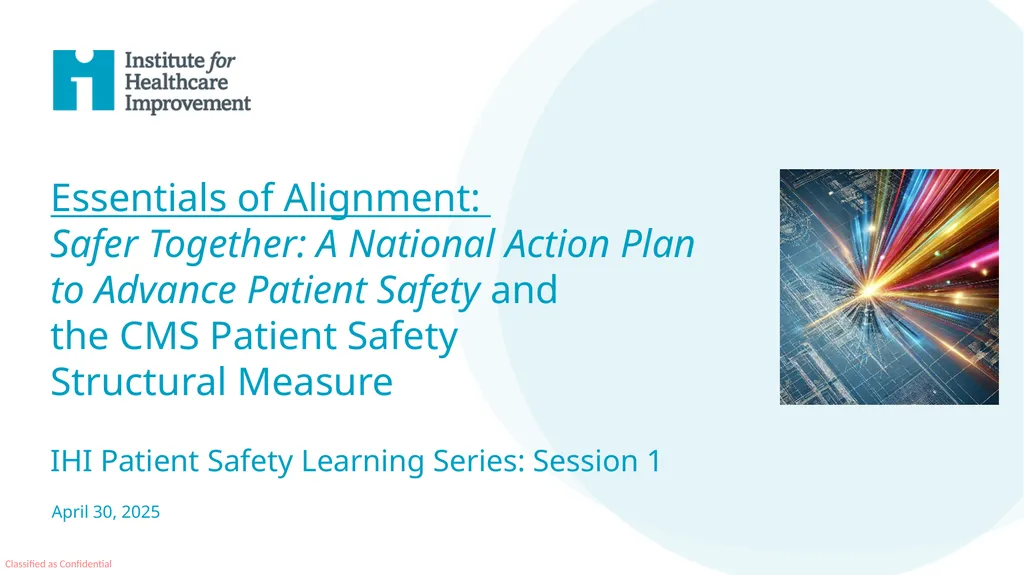 Institute for Healthcare Improvement

Essentials of Alignment: Safer Together: A National Action Plan to Advance Patient Safety and the CMS Patient Safety Structural Measure

IHI Patient Safety Learning Series: Session 1

April 30, 2025

Classified as Confidential